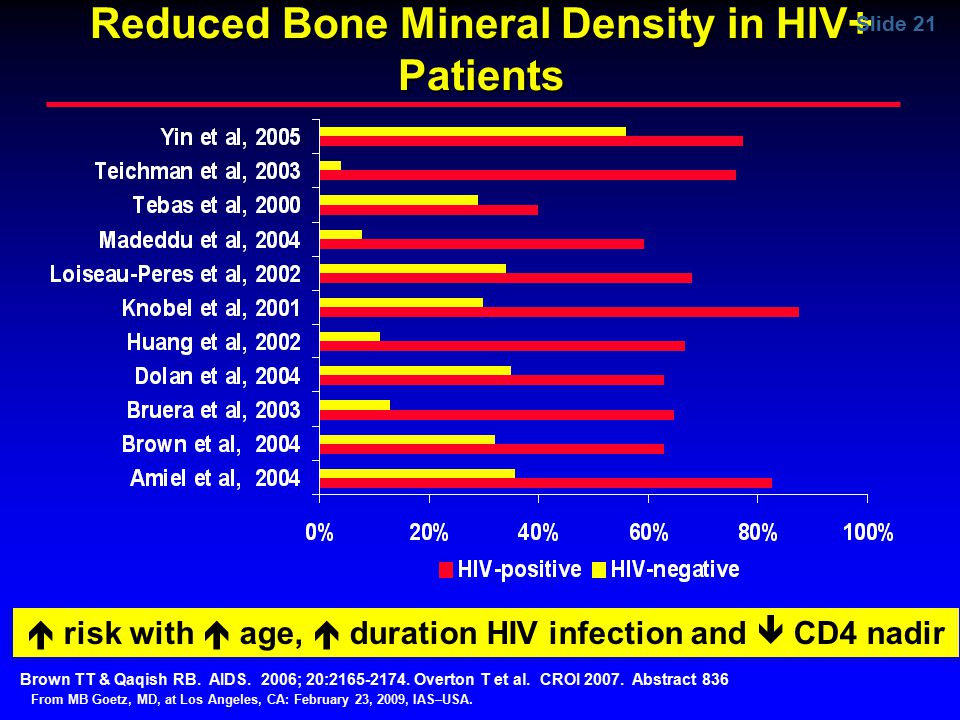 Reduced Bone Mineral Density in HIV+ Patients

Slide 21

Yin et al, 2005
Teichman et al, 2003
Tebas et al, 2000
Madeddu et al, 2004
Loiseau-Peres et al, 2002
Knobel et al, 2001
Huang et al, 2002
Dolan et al, 2004
Bruera et al, 2003
Brown et al, 2004
Amiel et al, 2004

0% 20% 40% 60% 80% 100%

HIV-positive HIV-negative

↑ risk with ↑ age, ↑ duration HIV infection and ↓ CD4 nadir

Brown TT & Qaqish RB. AIDS. 2006; 20:2165-2174. Overton T et al. CROI 2007. Abstract 836
From MB Goetz, MD, at Los Angeles, CA: February 23, 2009, IAS–USA.